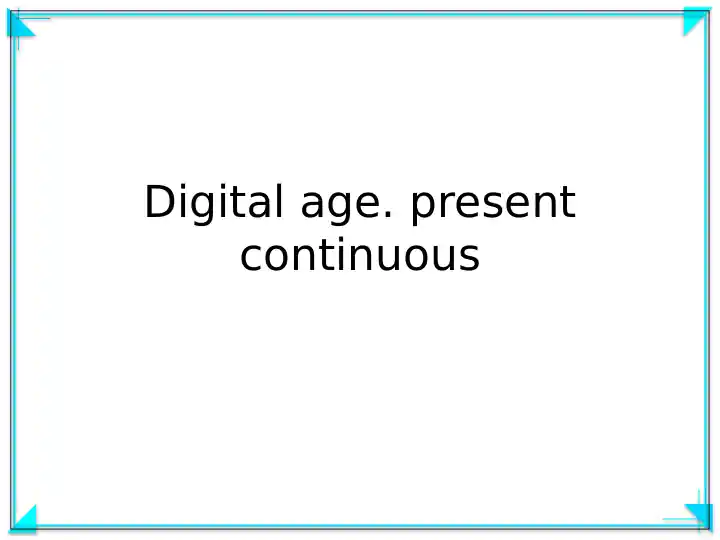 Digital age. present continuous